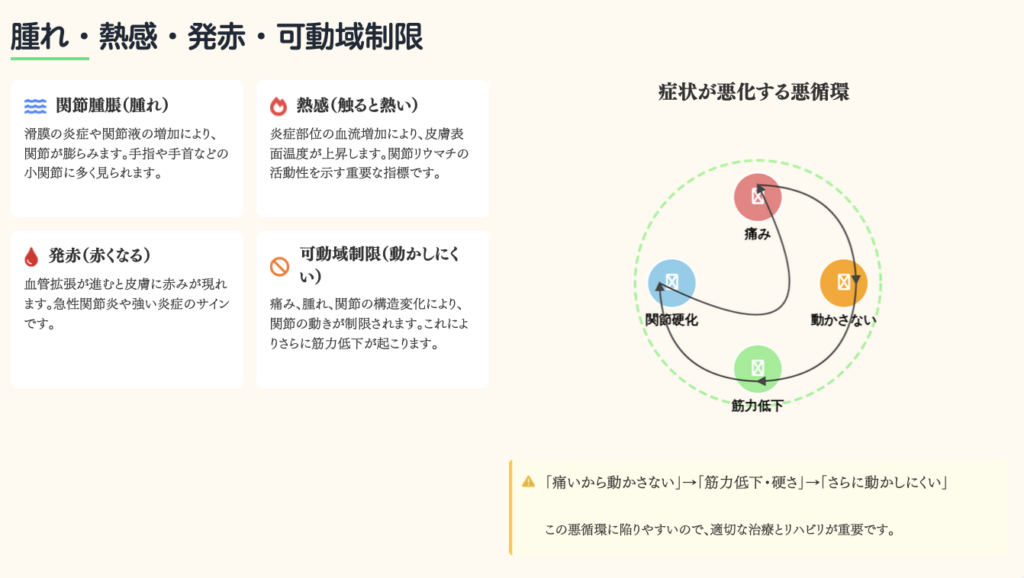 腫れ・熱感・発赤・可動域制限

関節腫脹(腫れ)

滑膜の炎症や関節液の増加により、関節が膨らみます。手指や手首などの小関節に多く見られます。

熱感(触ると熱い)

炎症部位の血流増加により、皮膚表面温度が上昇します。関節リウマチの活動性を示す重要な指標です。

発赤(赤くなる)

血管拡張が進むと皮膚に赤みが現れます。急性関節炎や強い炎症のサインです。

可動域制限(動かしにくい)

痛み、腫れ、関節の構造変化により、関節の動きが制限されます。これによりさらに筋力低下が起こります。

症状が悪化する悪循環

痛み

動かさない

筋力低下

関節硬化

「痛いから動かさない」→「筋力低下・硬さ」→「さらに動かしにくい」

この悪循環に陥りやすいので、適切な治療とリハビリが重要です。